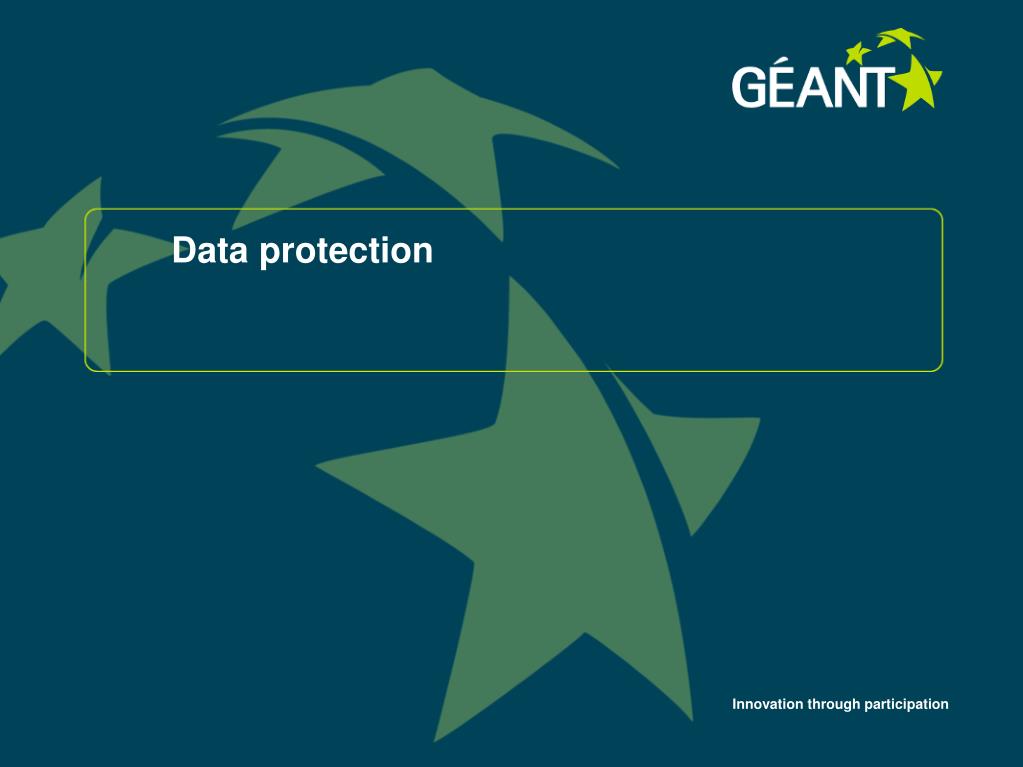 GÉANT

Data protection

Innovation through participation